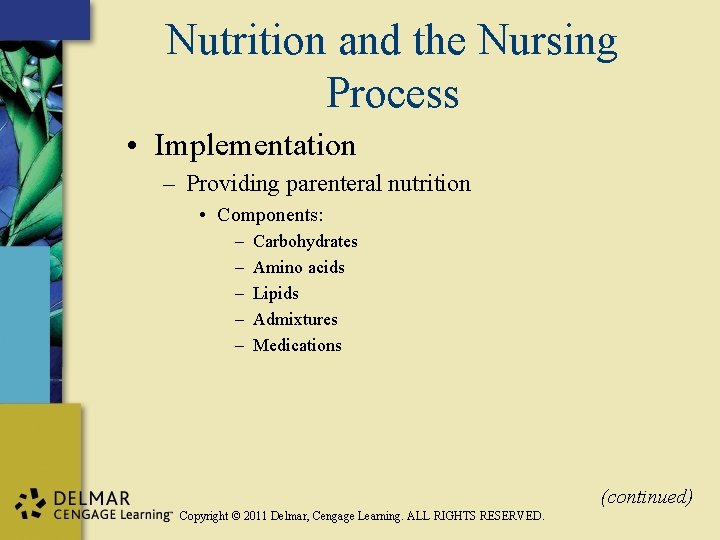 Nutrition and the Nursing Process

• Implementation
– Providing parenteral nutrition
• Components:
– Carbohydrates
– Amino acids
– Lipids
– Admixtures
– Medications

(continued)

DELMAR CENGAGE Learning™ Copyright © 2011 Delmar, Cengage Learning. ALL RIGHTS RESERVED.